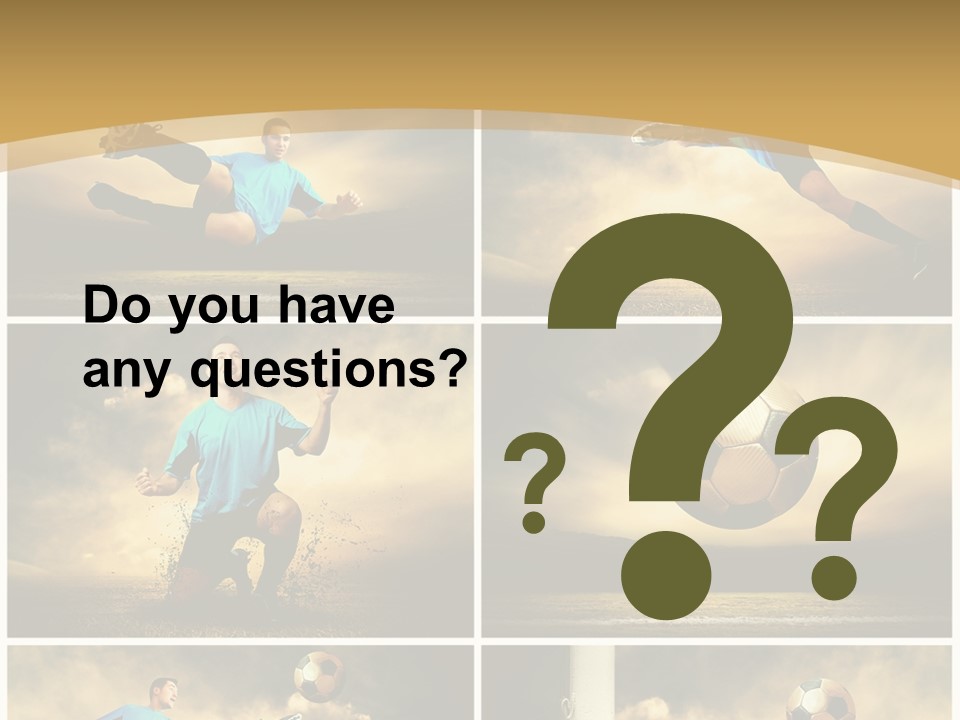 Do you have any questions?

?

?

?